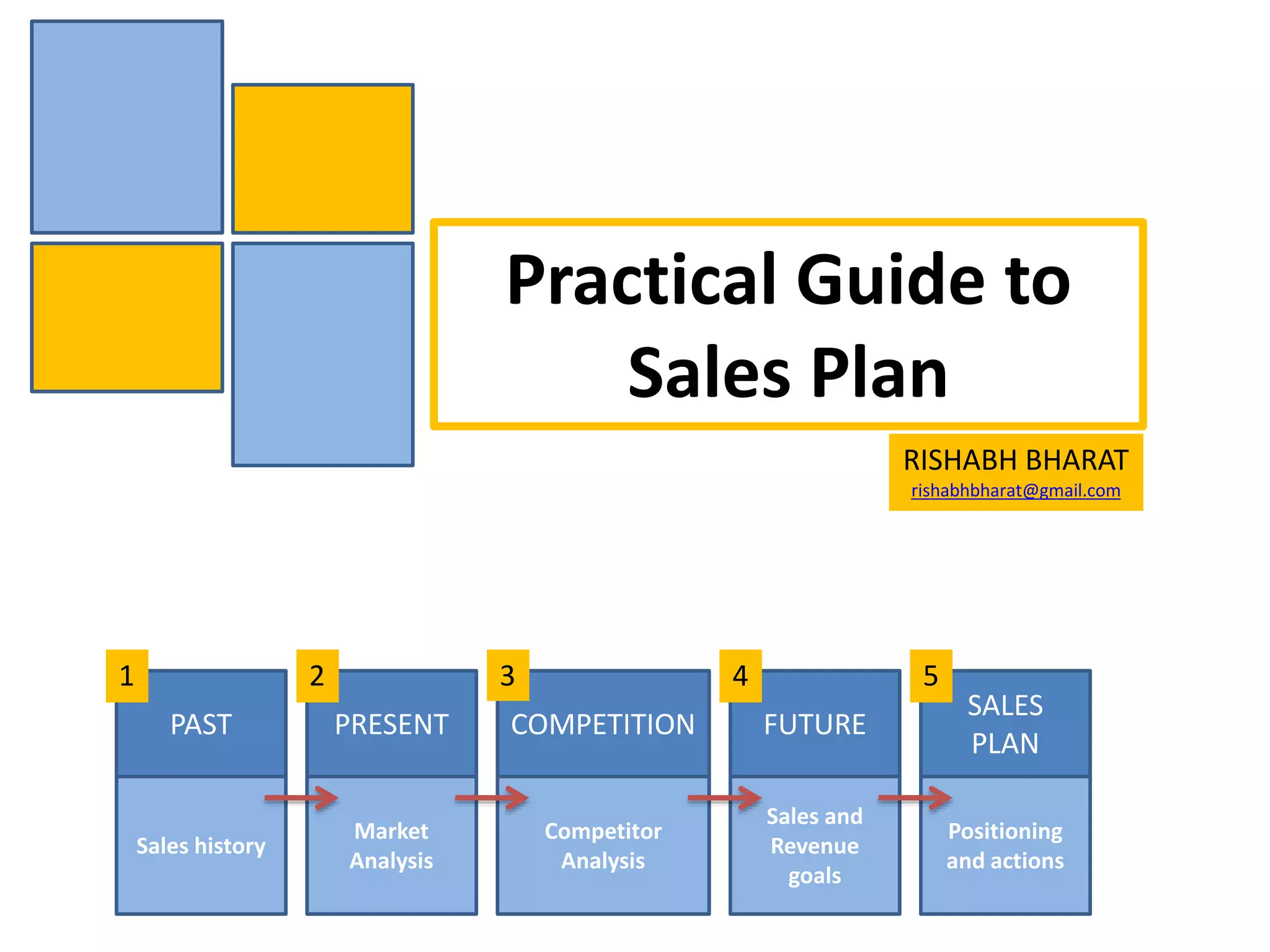 Practical Guide to Sales Plan

RISHABH BHARAT
rishabhbharat@gmail.com

1
PAST
Sales history

2
PRESENT
Market Analysis

3
COMPETITION
Competitor Analysis

4
FUTURE
Sales and Revenue goals

5
SALES PLAN
Positioning and actions